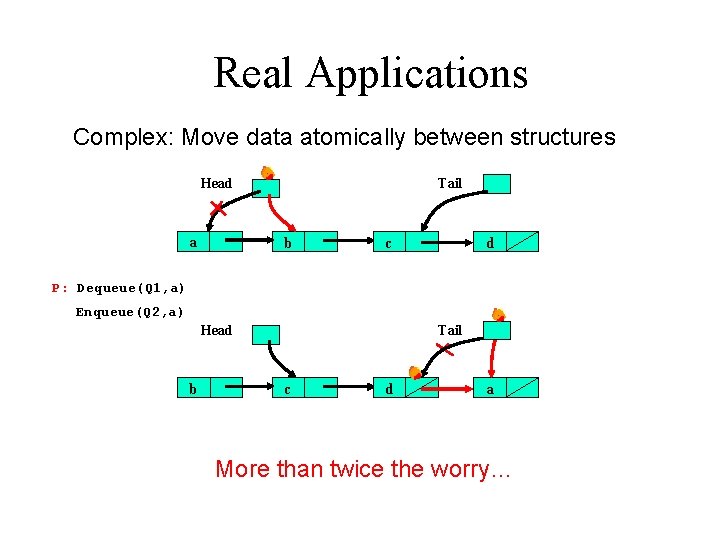 Real Applications

Complex: Move data atomically between structures

Head

Tail

a

b

c

d

P: Dequeue(Q1,a)

Enqueue(Q2,a)

Head

Tail

b

c

d

a

More than twice the worry…